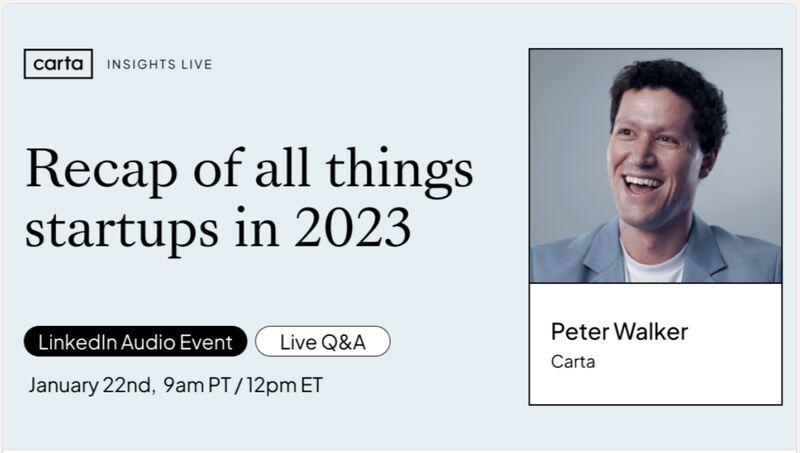 carta INSIGHTS LIVE

Recap of all things startups in 2023

LinkedIn Audio Event Live Q&A

January 22nd, 9am PT / 12pm ET

Peter Walker
Carta